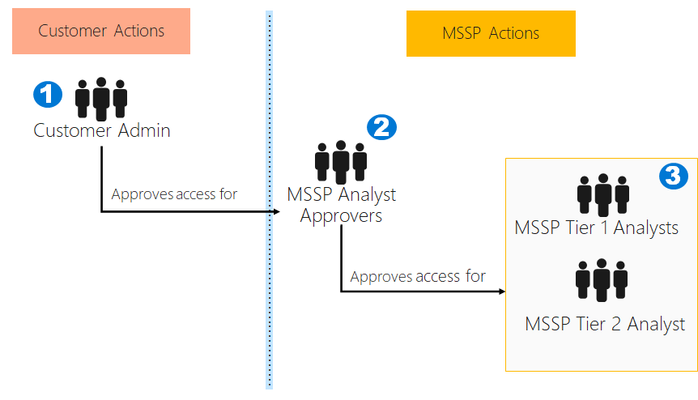 Customer Actions

MSSP Actions

1

Customer Admin

Approves access for

2

MSSP Analyst Approvers

Approves access for

3

MSSP Tier 1 Analysts

MSSP Tier 2 Analyst